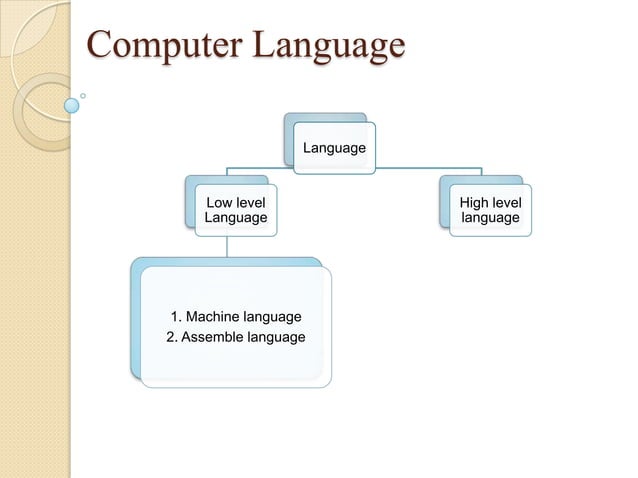 Computer Language

Language

Low level Language

High level language

1. Machine language
2. Assemble language